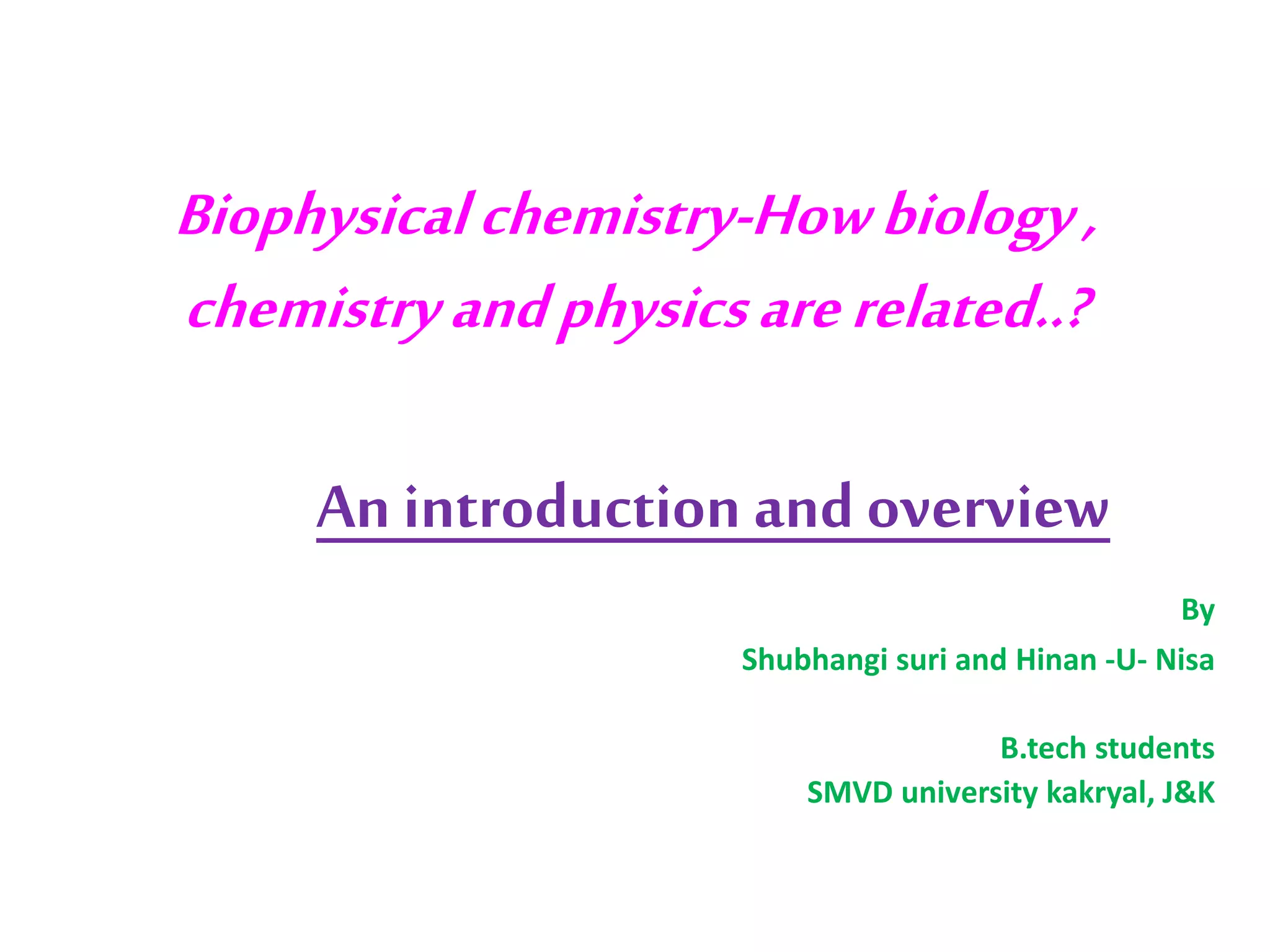 Biophysical chemistry-How biology , chemistry and physics are related..?

An introduction and overview

By

Shubhangi suri and Hinan -U- Nisa

B.tech students
SMVD university kakryal, J&K